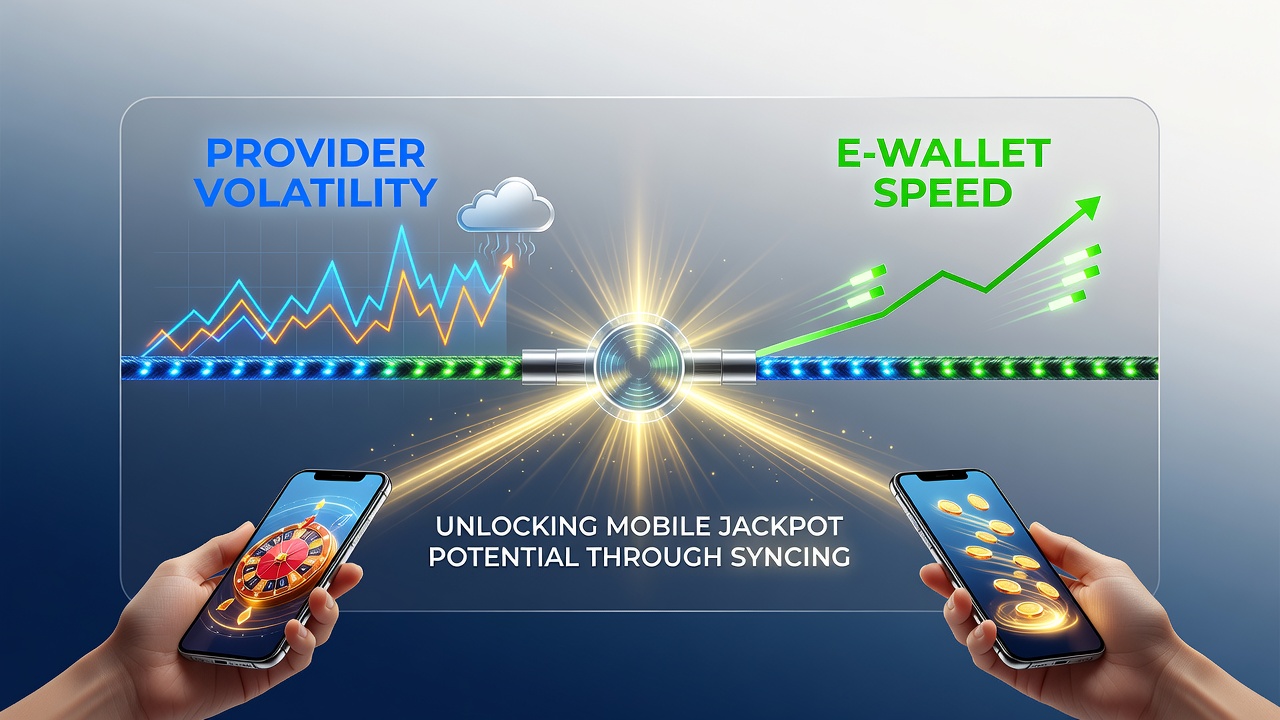 PROVIDER VOLATILITY

E-WALLET SPEED

UNLOCKING MOBILE JACKPOT POTENTIAL THROUGH SYNCING